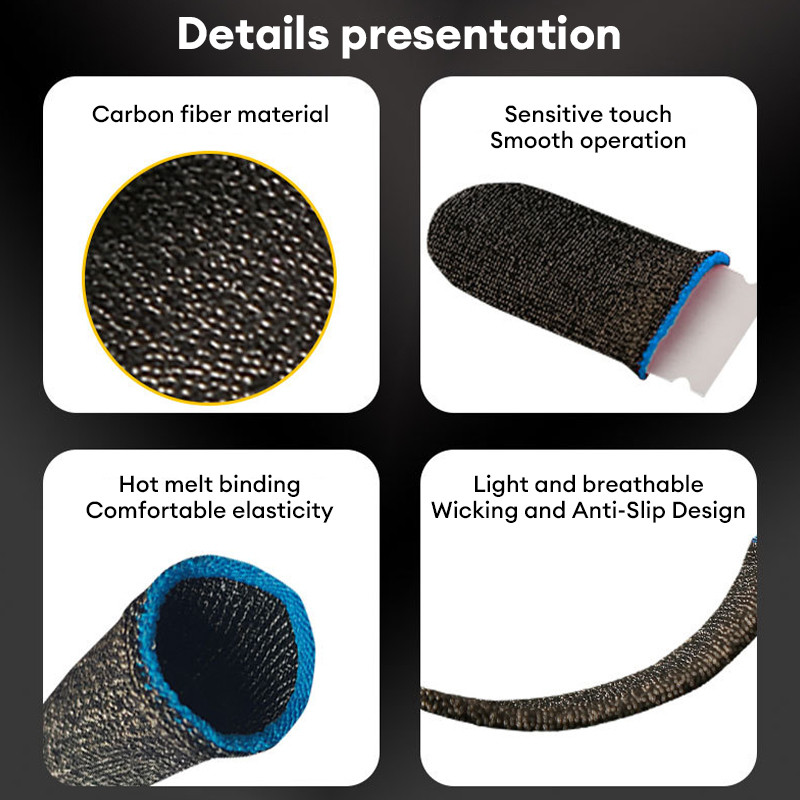 Details presentation

Carbon fiber material

Sensitive touch
Smooth operation

Hot melt binding
Comfortable elasticity

Light and breathable
Wicking and Anti-Slip Design